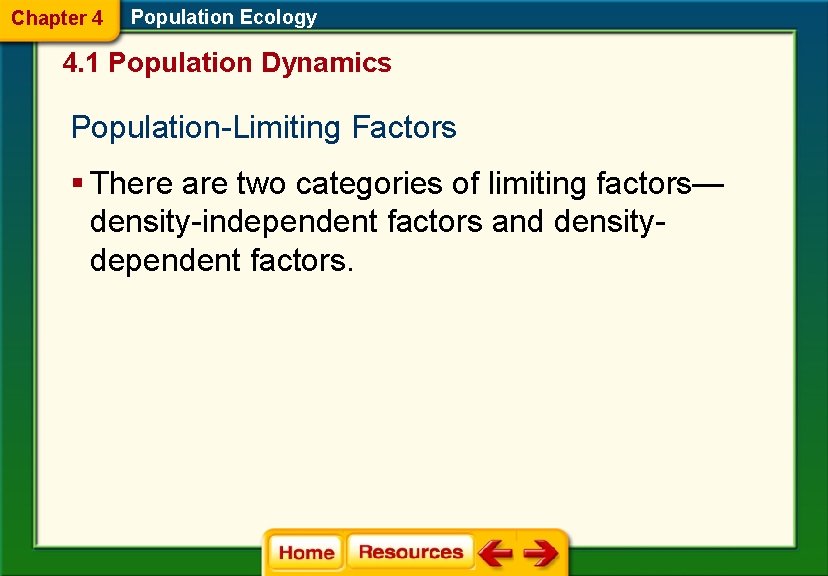 Chapter 4 Population Ecology

4.1 Population Dynamics

Population-Limiting Factors

▪ There are two categories of limiting factors—density-independent factors and density-dependent factors.

Home Resources